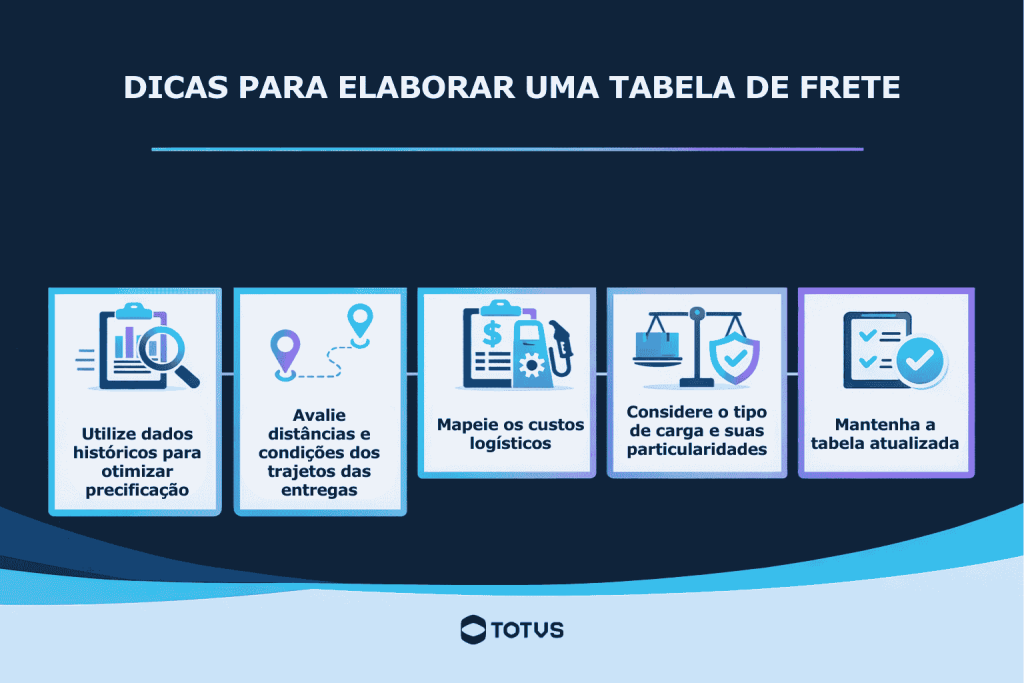 DICAS PARA ELABORAR UMA TABELA DE FRETE

Utilize dados históricos para otimizar precificação

Avalie distâncias e condições dos trajetos das entregas

Mapeie os custos logísticos

Considere o tipo de carga e suas particularidades

Mantenha a tabela atualizada

TOTVS